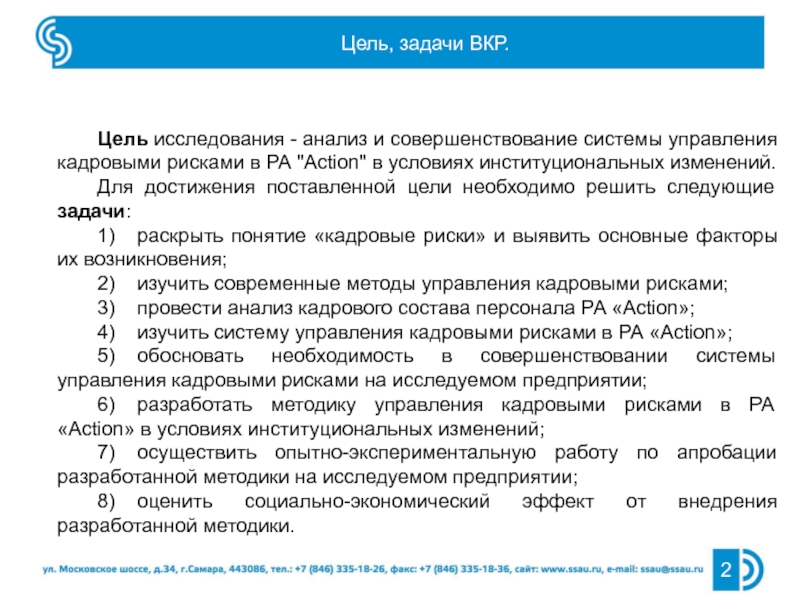 Цель, задачи ВКР.

Цель исследования - анализ и совершенствование системы управления кадровыми рисками в РА "Action" в условиях институциональных изменений.

Для достижения поставленной цели необходимо решить следующие задачи:

1) раскрыть понятие «кадровые риски» и выявить основные факторы их возникновения;

2) изучить современные методы управления кадровыми рисками;

3) провести анализ кадрового состава персонала РА «Action»;

4) изучить систему управления кадровыми рисками в РА «Action»;

5) обосновать необходимость в совершенствовании системы управления кадровыми рисками на исследуемом предприятии;

6) разработать методику управления кадровыми рисками в РА «Action» в условиях институциональных изменений;

7) осуществить опытно-экспериментальную работу по апробации разработанной методики на исследуемом предприятии;

8) оценить социально-экономический эффект от внедрения разработанной методики.

ул. Московское шоссе, д.34, г.Самара, 443086, тел.: +7 (846) 335-18-26, факс: +7 (846) 335-18-36, сайт: www.ssau.ru, e-mail: ssau@ssau.ru

2